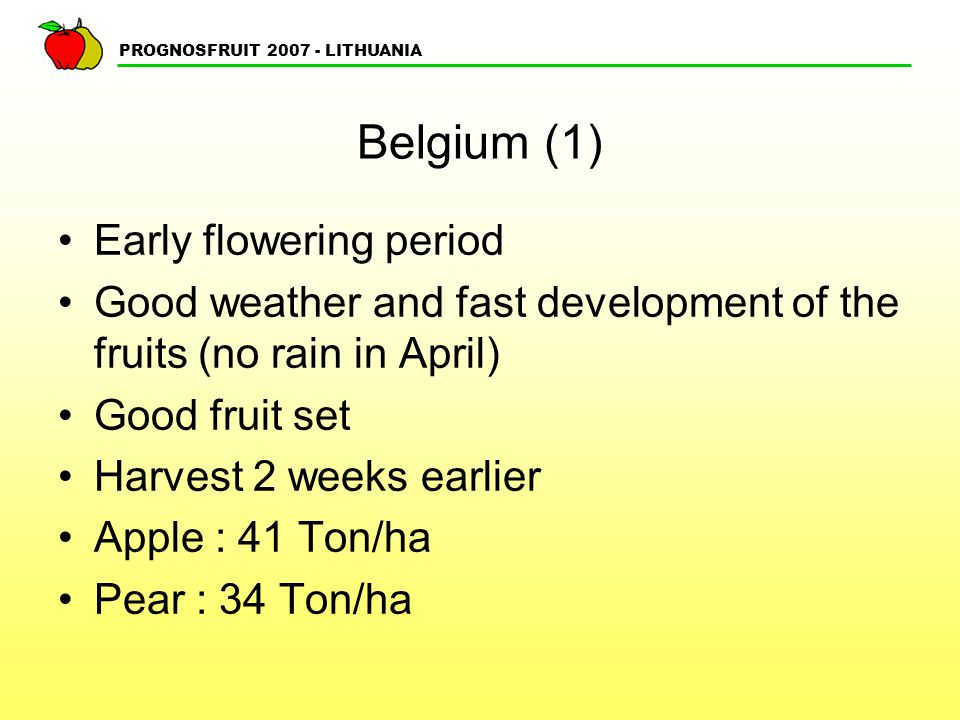 PROGNOSFRUIT 2007 - LITHUANIA

Belgium (1)

• Early flowering period
• Good weather and fast development of the fruits (no rain in April)
• Good fruit set
• Harvest 2 weeks earlier
• Apple : 41 Ton/ha
• Pear : 34 Ton/ha